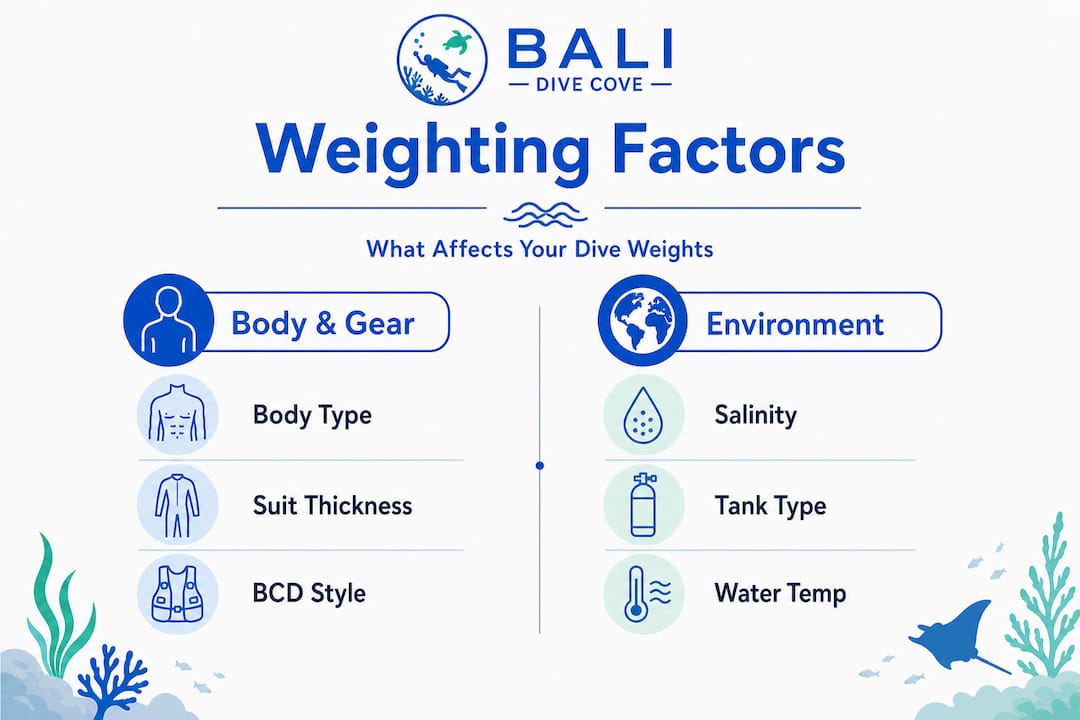 BALI
DIVE COVE

Weighting Factors

What Affects Your Dive Weights

Body & Gear

Body Type

Suit Thickness

BCD Style

Environment

Salinity

Tank Type

Water Temp